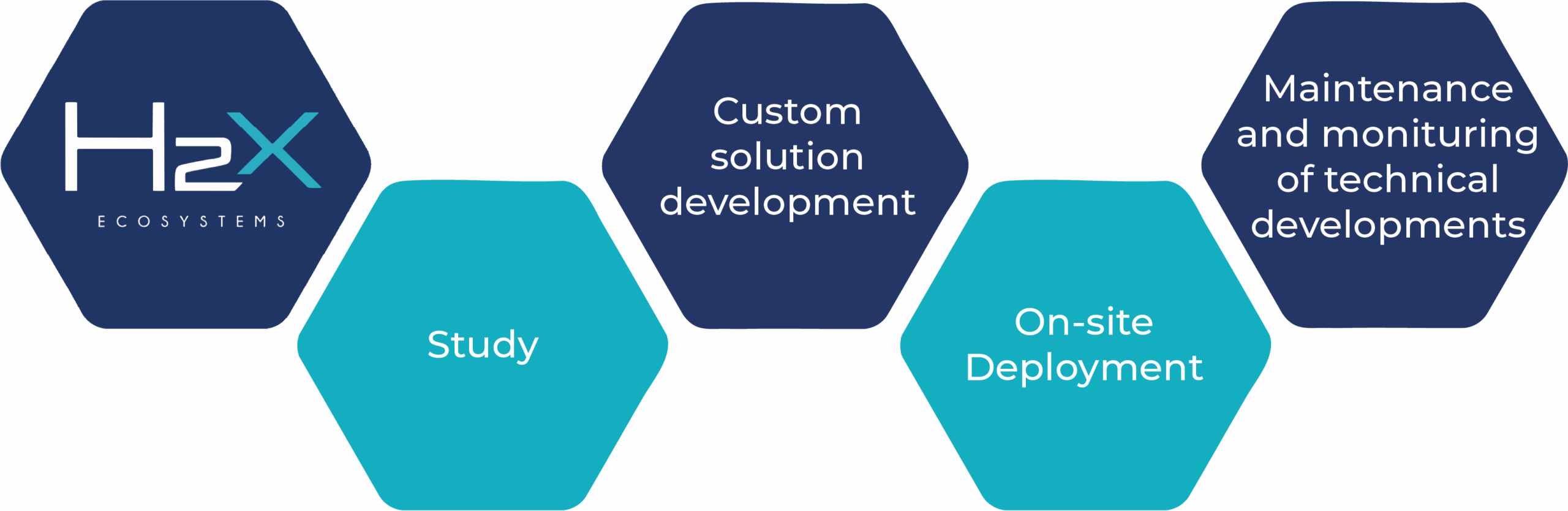 H2X
ECOSYSTEMS

Study

Custom solution development

On-site Deployment

Maintenance and monituring of technical developments